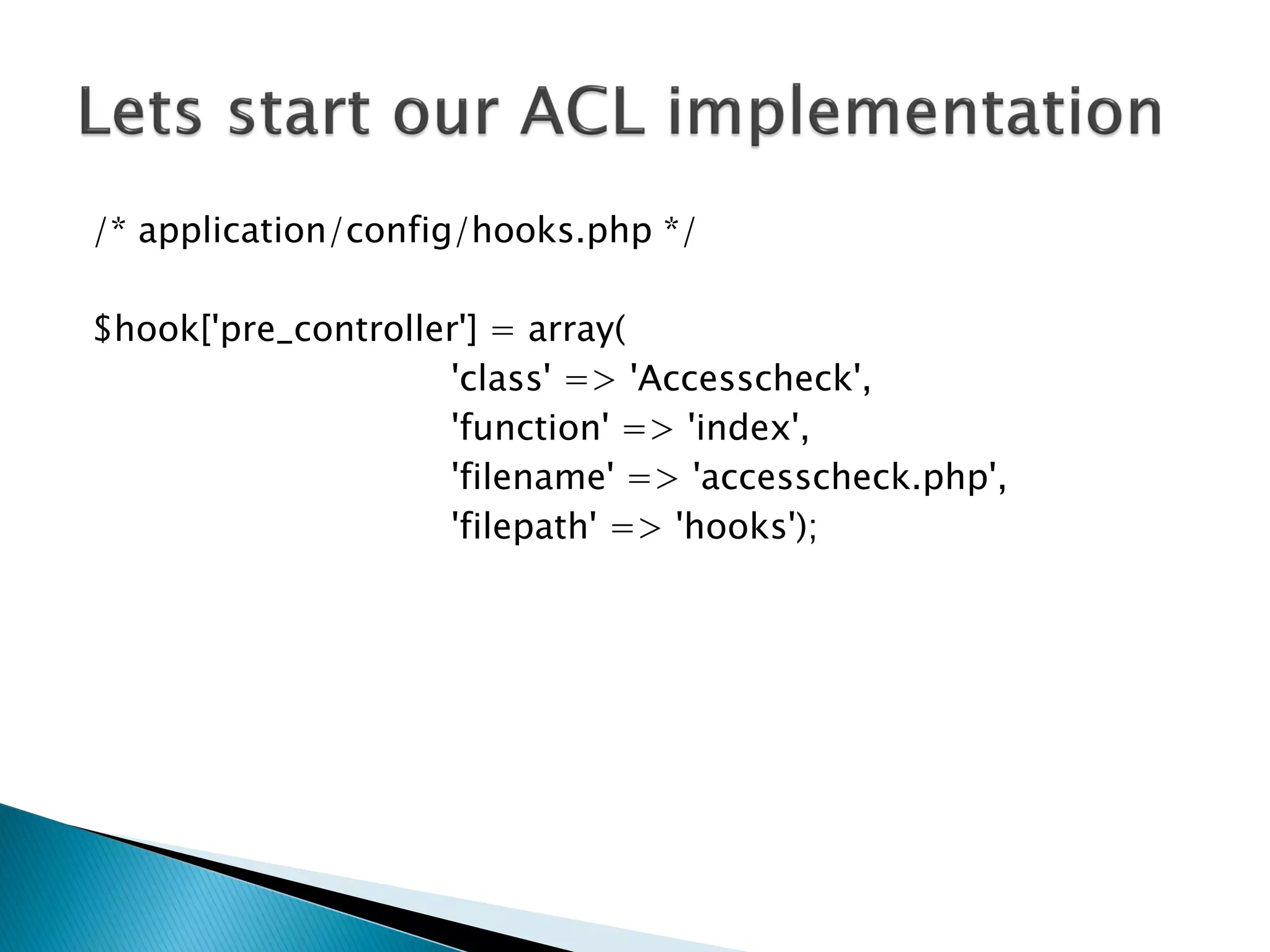 Lets start our ACL implementation

/* application/config/hooks.php */

$hook['pre_controller'] = array(
'class' => 'Accesscheck',
'function' => 'index',
'filename' => 'accesscheck.php',
'filepath' => 'hooks');